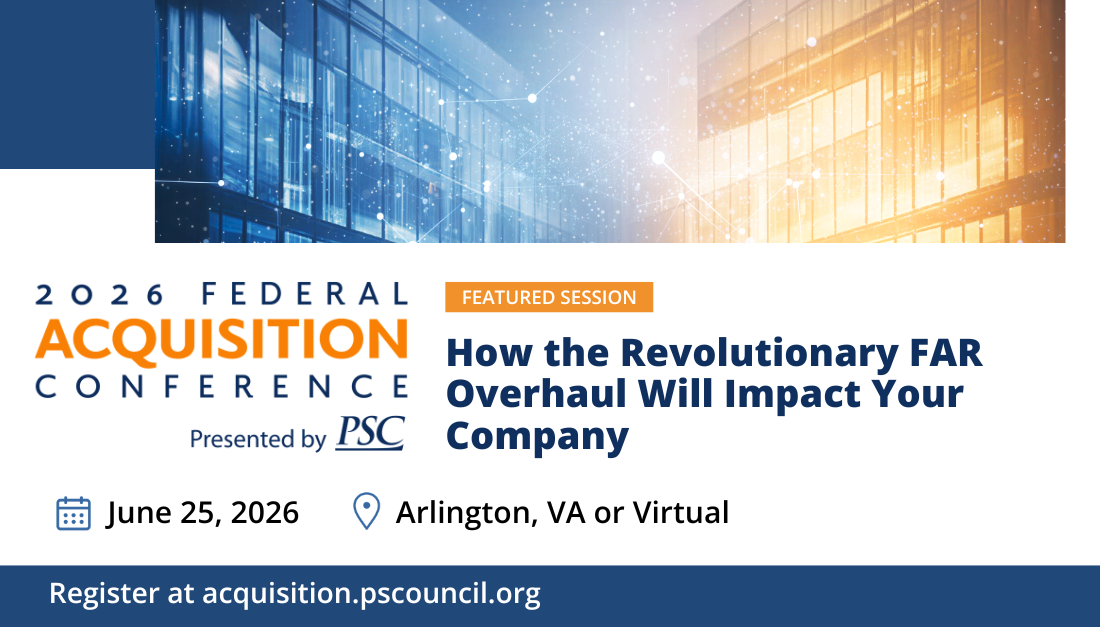 2026 FEDERAL
ACQUISITION
CONFERENCE
Presented by PSC

FEATURED SESSION

How the Revolutionary FAR Overhaul Will Impact Your Company

June 25, 2026

Arlington, VA or Virtual

Register at acquisition.pscouncil.org